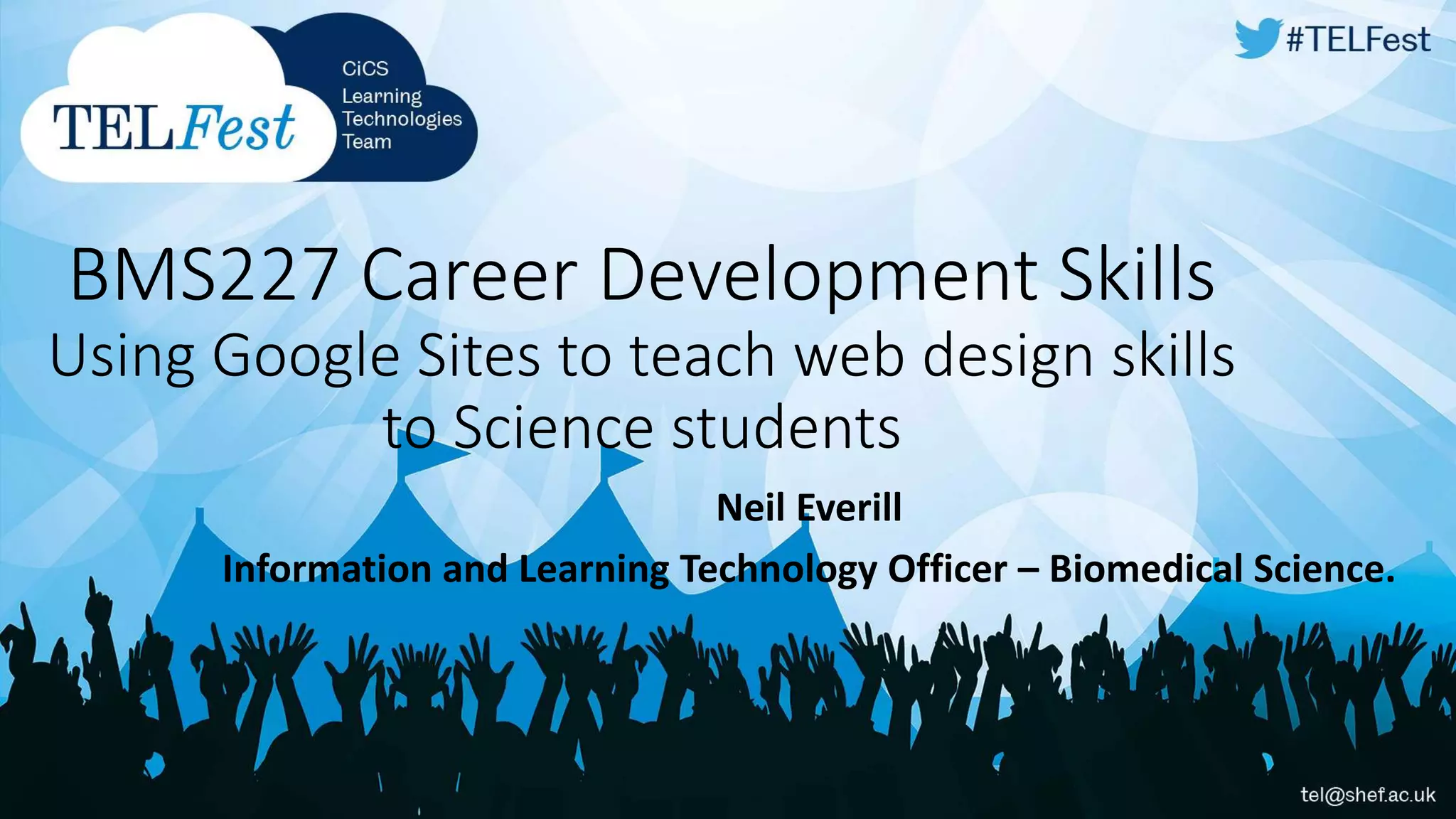 TELFest

CiCS Learning Technologies Team

#TELFest

BMS227 Career Development Skills

Using Google Sites to teach web design skills to Science students

Neil Everill

Information and Learning Technology Officer – Biomedical Science.

tel@shef.ac.uk